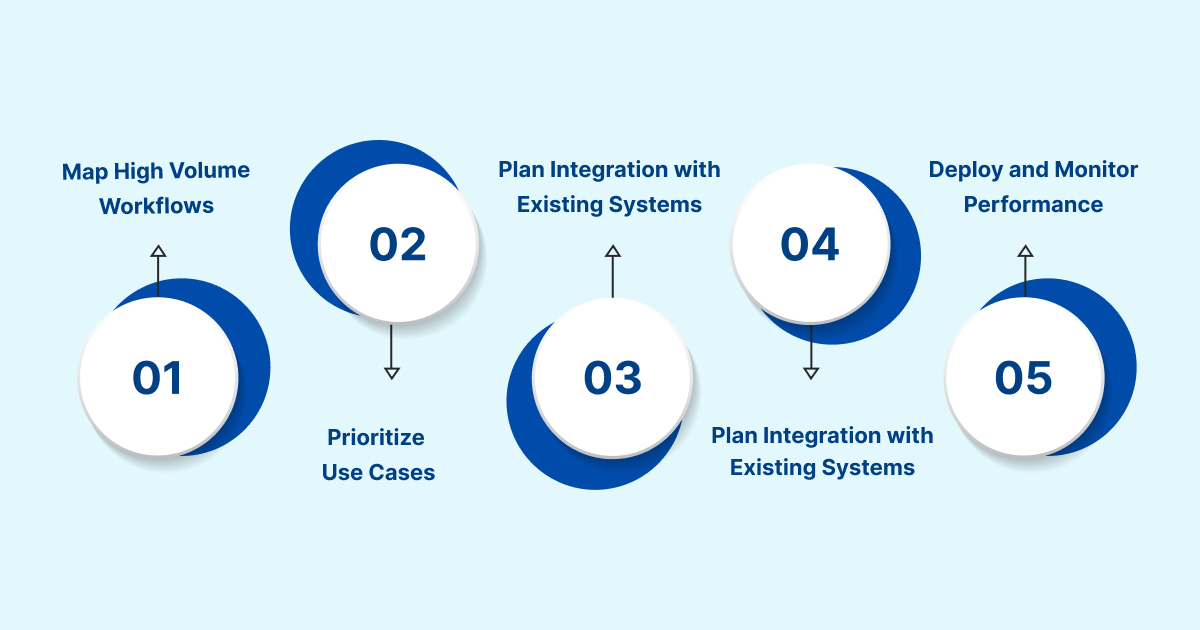 Map High Volume Workflows

01

02

Prioritize Use Cases

Plan Integration with Existing Systems

03

04

Plan Integration with Existing Systems

Deploy and Monitor Performance

05